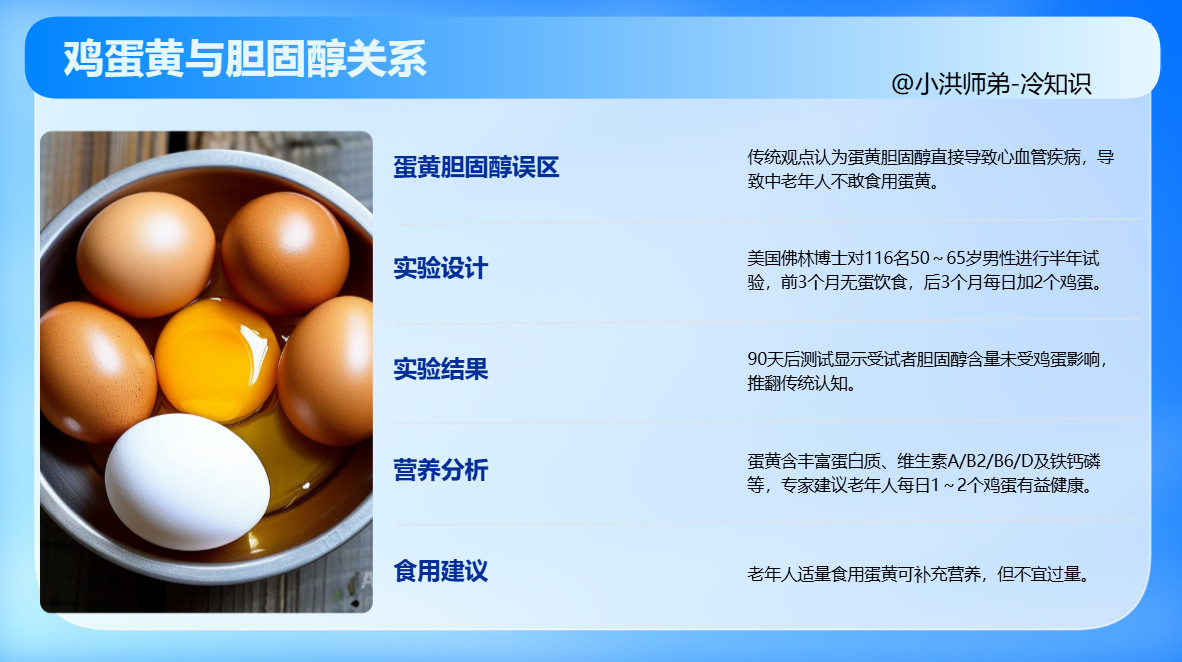 鸡蛋黄与胆固醇关系

@小洪师弟-冷知识

蛋黄胆固醇误区

传统观点认为蛋黄胆固醇直接导致心血管疾病，导致中老年人不敢食用蛋黄。

实验设计

美国佛林博士对116名50～65岁男性进行半年试验，前3个月无蛋饮食，后3个月每日加2个鸡蛋。

实验结果

90天后测试显示受试者胆固醇含量未受鸡蛋影响，推翻传统认知。

营养分析

蛋黄含丰富蛋白质、维生素A/B2/B6/D及铁钙磷等，专家建议老年人每日1～2个鸡蛋有益健康。

食用建议

老年人适量食用蛋黄可补充营养，但不宜过量。